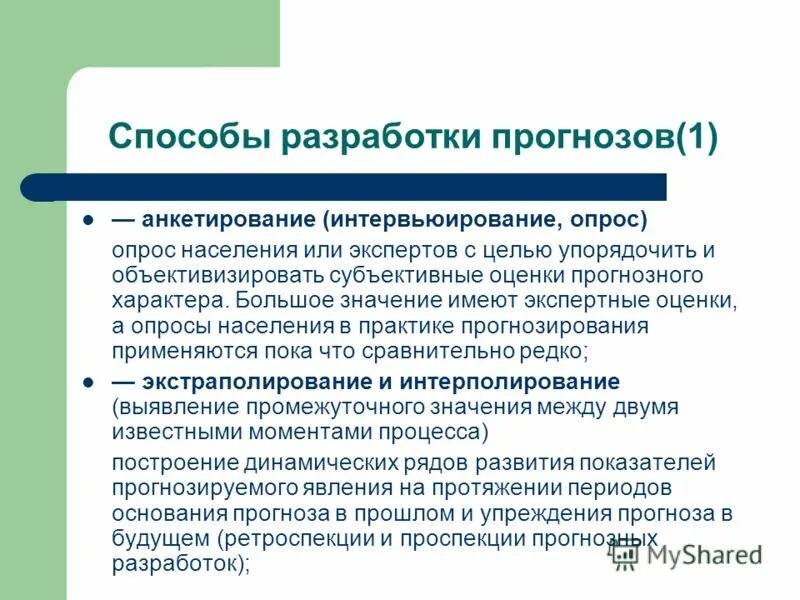 Способы разработки прогнозов(1)

● — анкетирование (интервьюирование, опрос)

опрос населения или экспертов с целью упорядочить и объективизировать субъективные оценки прогнозного характера. Большое значение имеют экспертные оценки, а опросы населения в практике прогнозирования применяются пока что сравнительно редко;

● — экстраполирование и интерполирование (выявление промежуточного значения между двумя известными моментами процесса)

построение динамических рядов развития показателей прогнозируемого явления на протяжении периодов основания прогноза в прошлом и упреждения прогноза в будущем (ретроспекции и проспекции прогнозных разработок);

MyShared